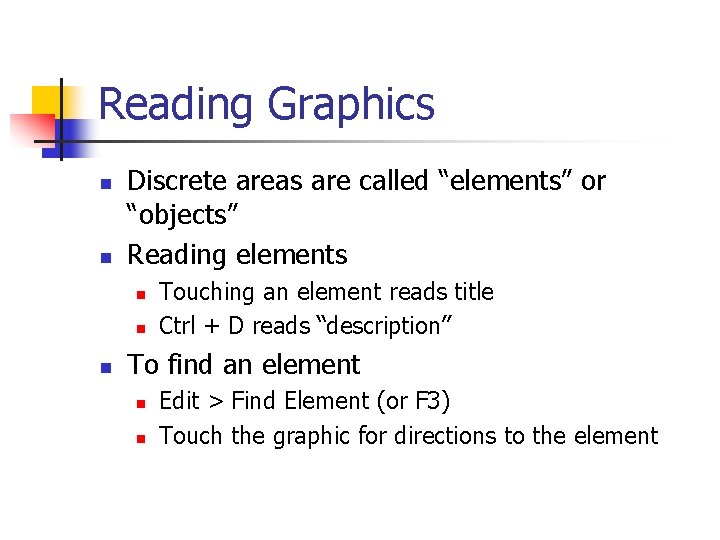 Reading Graphics

- Discrete areas are called “elements” or “objects”
- Reading elements
  - Touching an element reads title
  - Ctrl + D reads “description”
- To find an element
  - Edit > Find Element (or F3)
  - Touch the graphic for directions to the element